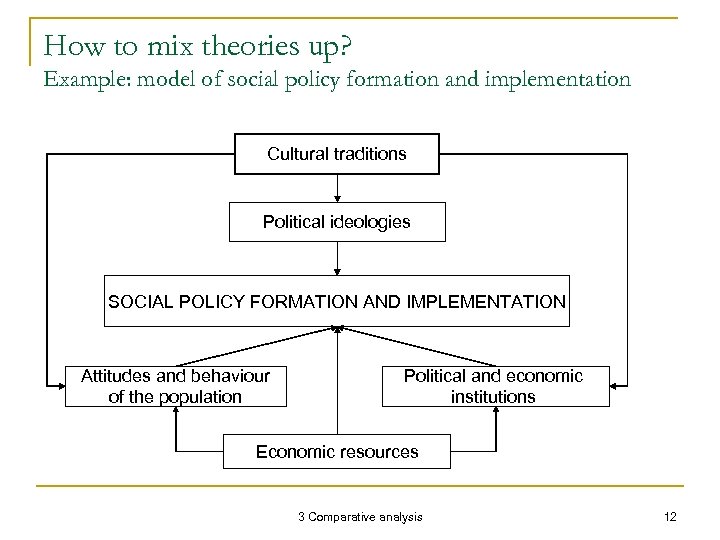 How to mix theories up?
Example: model of social policy formation and implementation

Cultural traditions

Political ideologies

SOCIAL POLICY FORMATION AND IMPLEMENTATION

Attitudes and behaviour of the population

Political and economic institutions

Economic resources

3 Comparative analysis

12